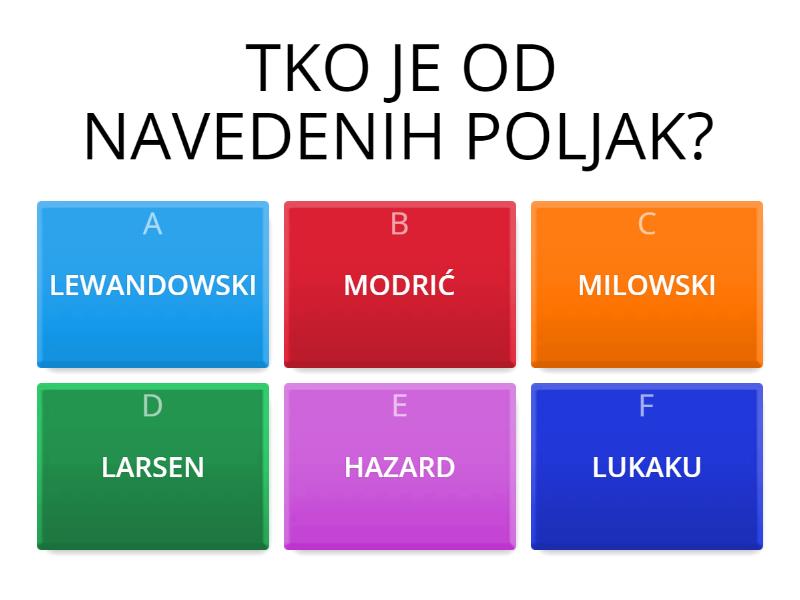 TKO JE OD NAVEDENIH POLJAK?

A
LEWANDOWSKI

B
MODRIĆ

C
MILOWSKI

D
LARSEN

E
HAZARD

F
LUKAKU